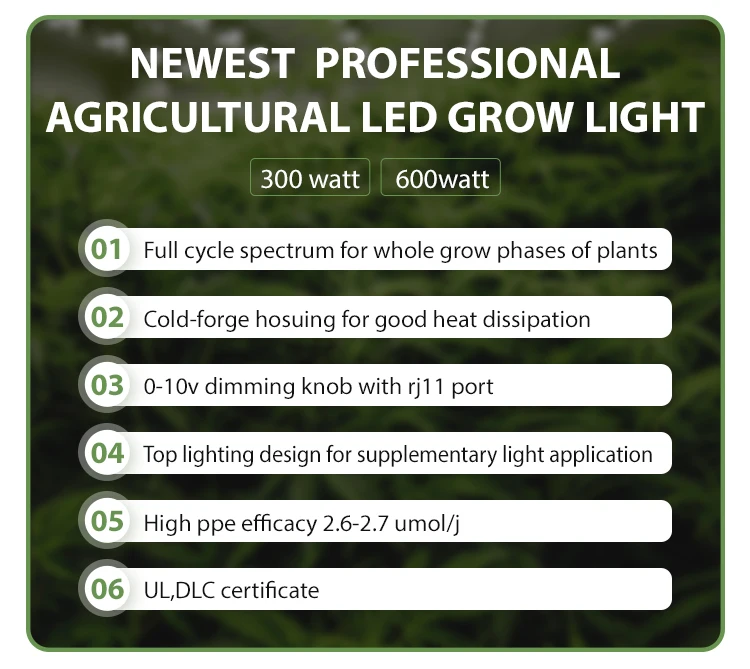 NEWEST PROFESSIONAL AGRICULTURAL LED GROW LIGHT

300 watt 600watt

01 Full cycle spectrum for whole grow phases of plants

02 Cold-forge hosuing for good heat dissipation

03 0-10v dimming knob with rj11 port

04 Top lighting design for supplementary light application

05 High ppe efficacy 2.6-2.7 umol/j

06 UL,DLC certificate